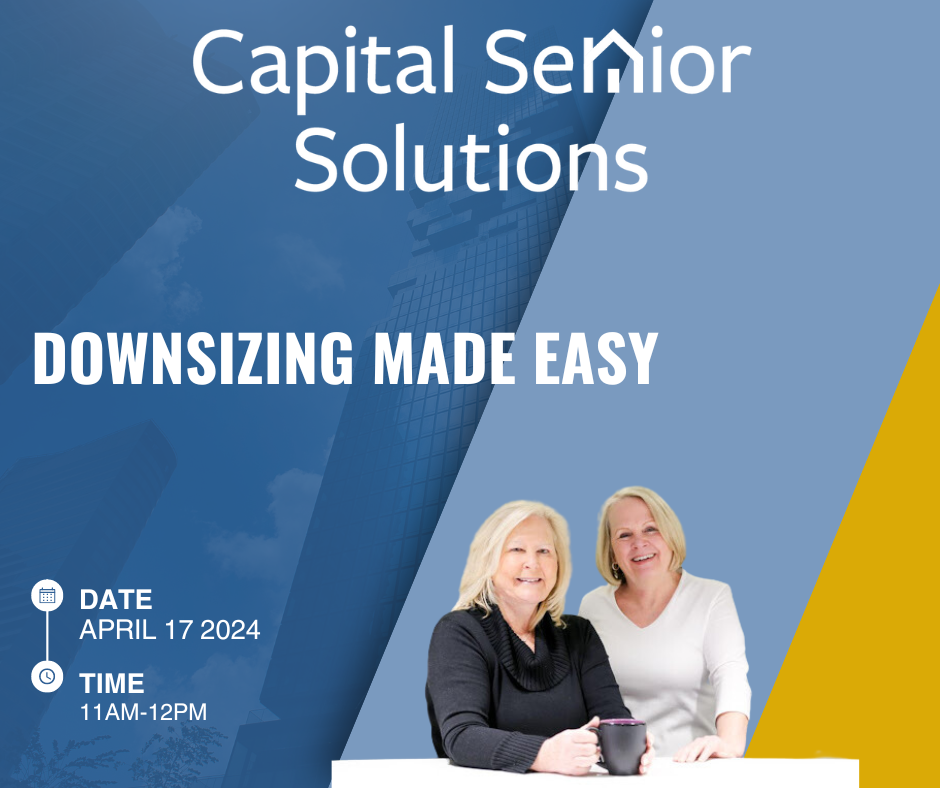 Capital Senior Solutions

DOWNSIZING MADE EASY

DATE
APRIL 17 2024

TIME
11AM-12PM